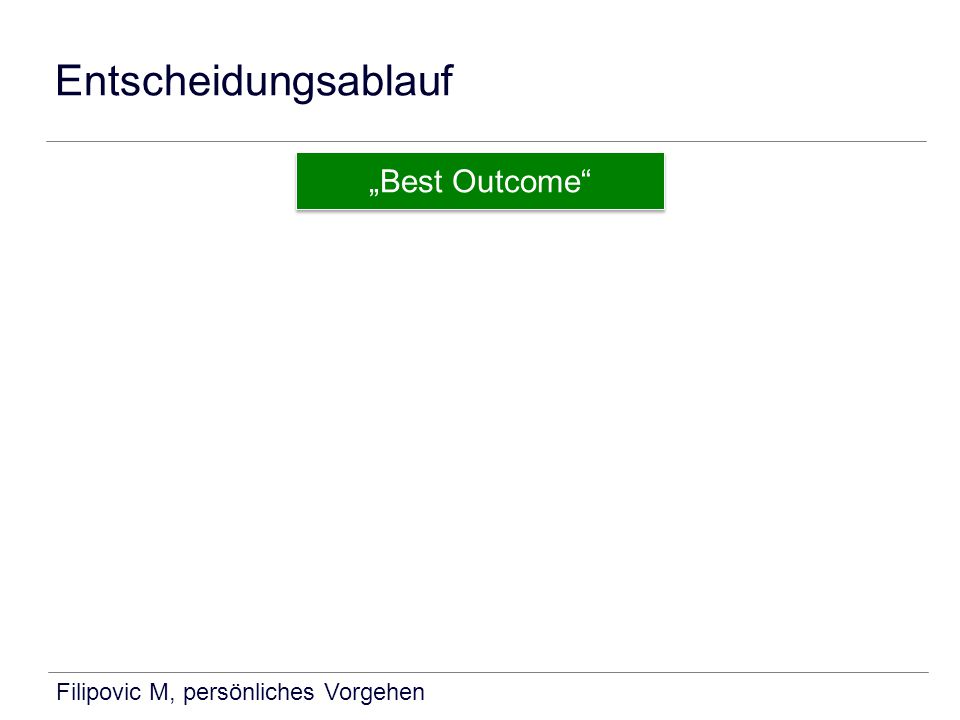 Entscheidungsablauf

„Best Outcome“

Filipovic M, persönliches Vorgehen